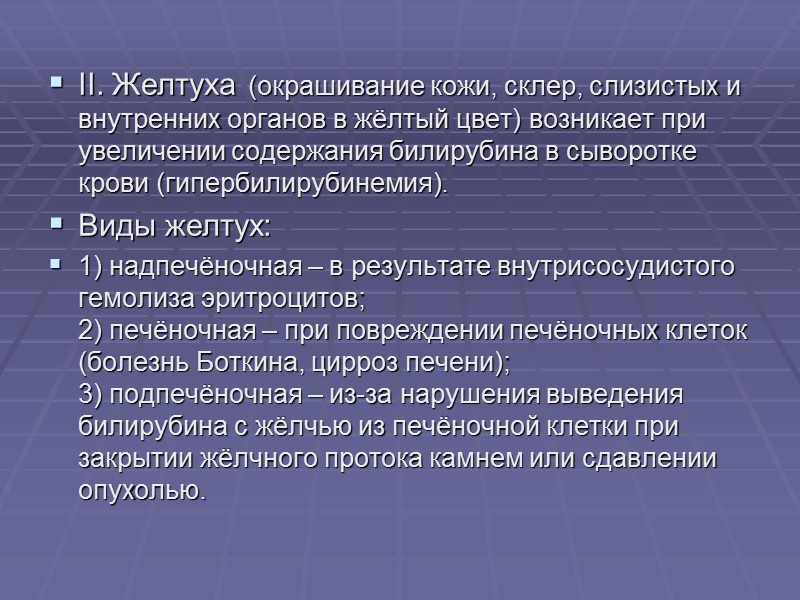 II. Желтуха (окрашивание кожи, склер, слизистых и внутренних органов в жёлтый цвет) возникает при увеличении содержания билирубина в сыворотке крови (гипербилирубинемия).

Виды желтух:

1) надпечёночная – в результате внутрисосудистого гемолиза эритроцитов;
2) печёночная – при повреждении печёночных клеток (болезнь Боткина, цирроз печени);
3) подпечёночная – из-за нарушения выведения билирубина с жёлчью из печёночной клетки при закрытии жёлчного протока камнем или сдавлении опухолью.